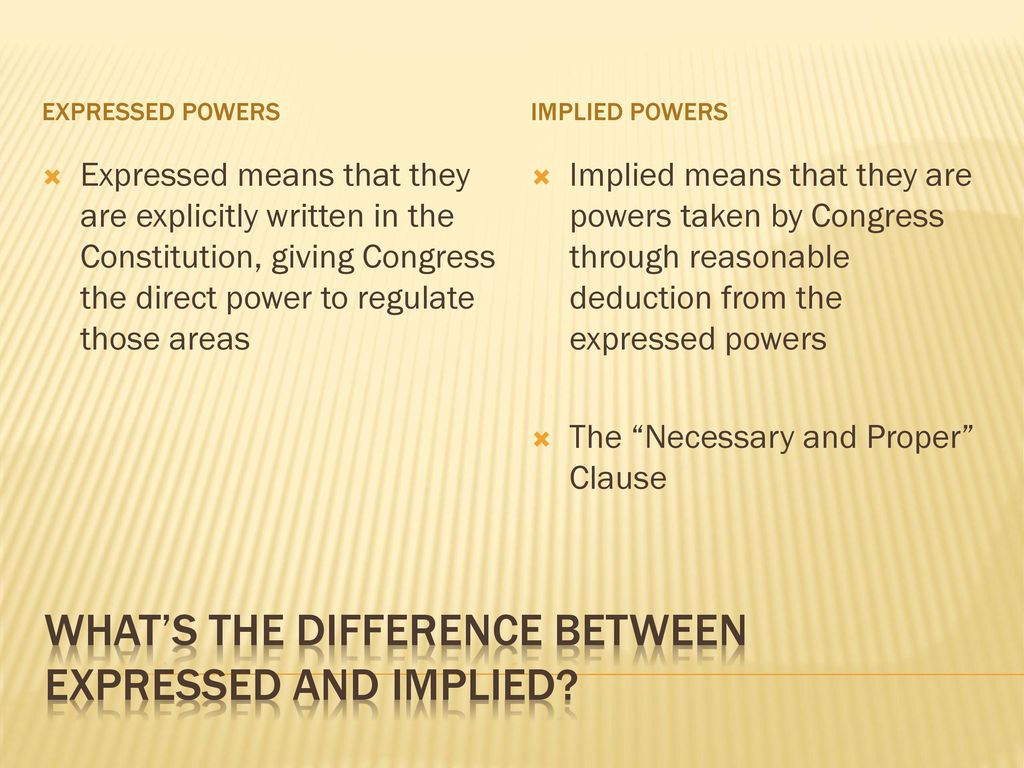 EXPRESSED POWERS

Expressed means that they are explicitly written in the Constitution, giving Congress the direct power to regulate those areas

IMPLIED POWERS

Implied means that they are powers taken by Congress through reasonable deduction from the expressed powers

The “Necessary and Proper” Clause

WHAT’S THE DIFFERENCE BETWEEN EXPRESSED AND IMPLIED?